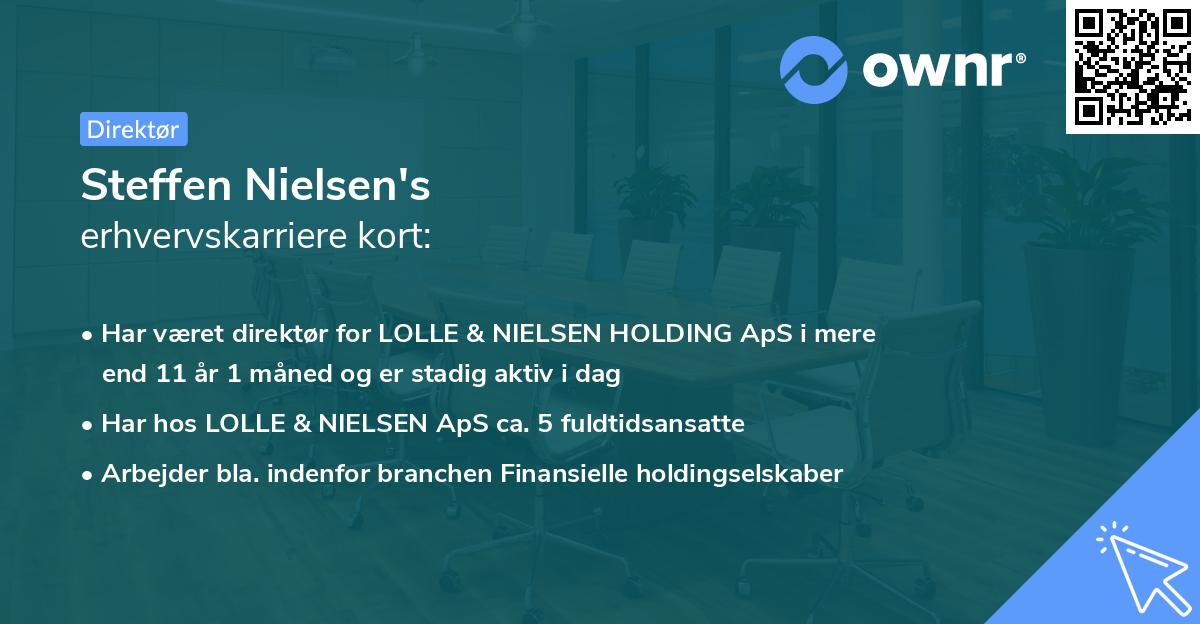 ownr®

Direktør

Steffen Nielsen's
erhvervskarriere kort:

• Har været direktør for LOLLE & NIELSEN HOLDING ApS i mere end 11 år 1 måned og er stadig aktiv i dag
• Har hos LOLLE & NIELSEN ApS ca. 5 fuldtidsansatte
• Arbejder bla. indenfor branchen Finansielle holdingselskaber